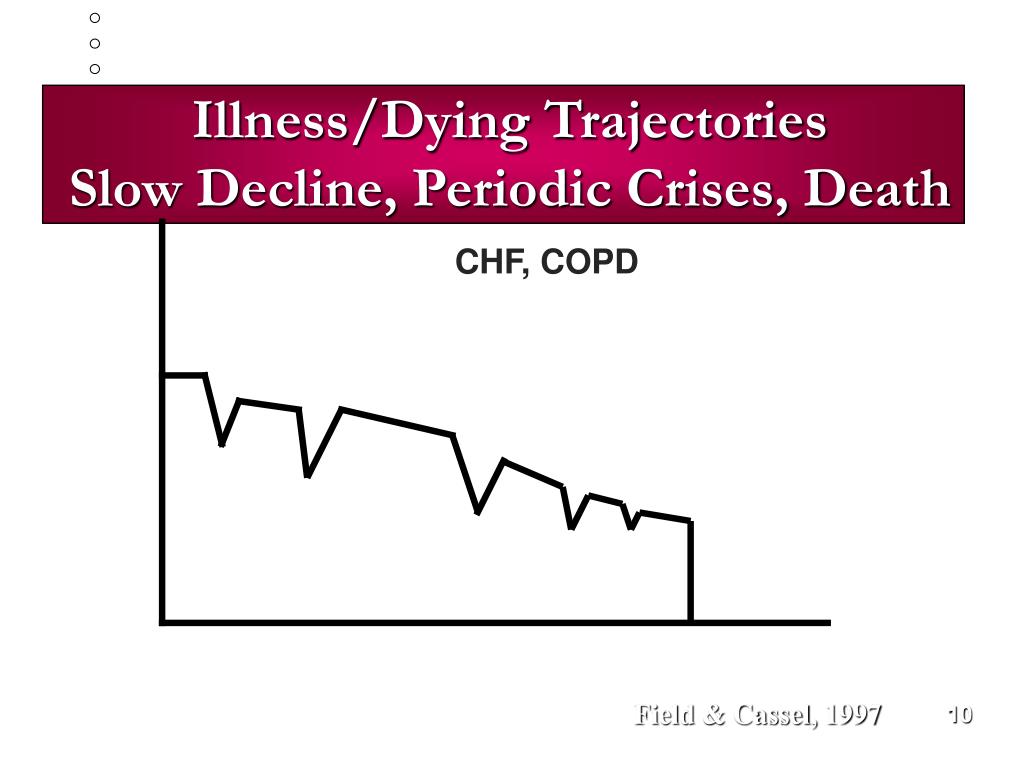 Illness/Dying Trajectories
Slow Decline, Periodic Crises, Death

CHF, COPD

Field & Cassel, 1997

10